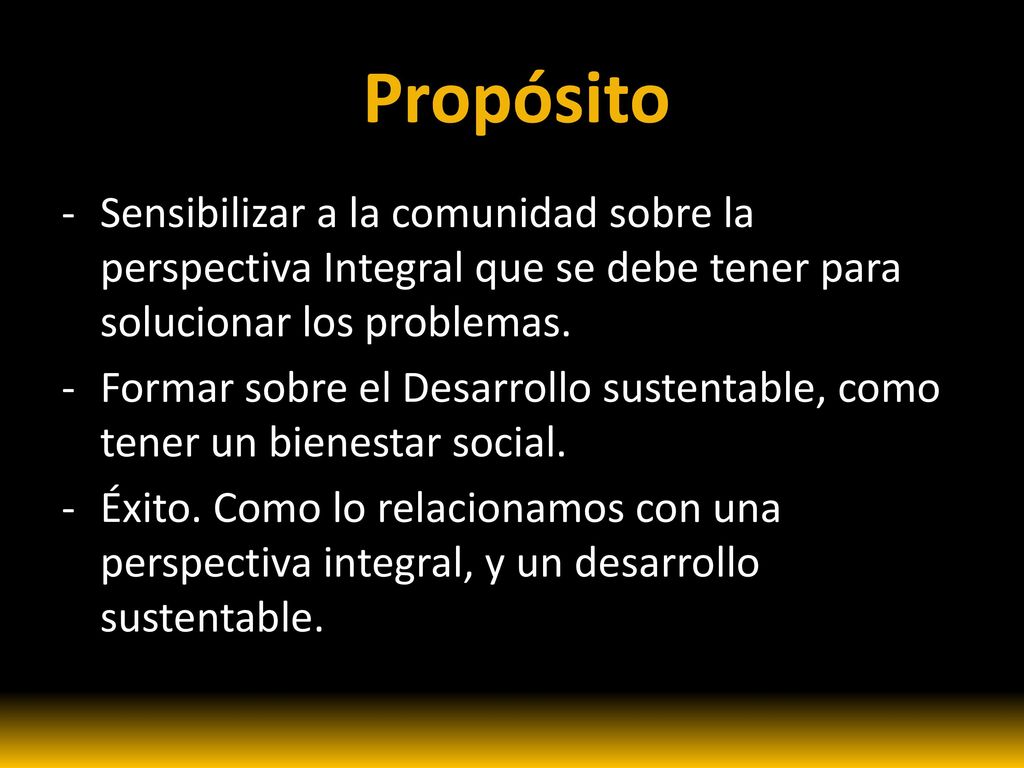 Propósito

- Sensibilizar a la comunidad sobre la perspectiva Integral que se debe tener para solucionar los problemas.
- Formar sobre el Desarrollo sustentable, como tener un bienestar social.
- Éxito. Como lo relacionamos con una perspectiva integral, y un desarrollo sustentable.